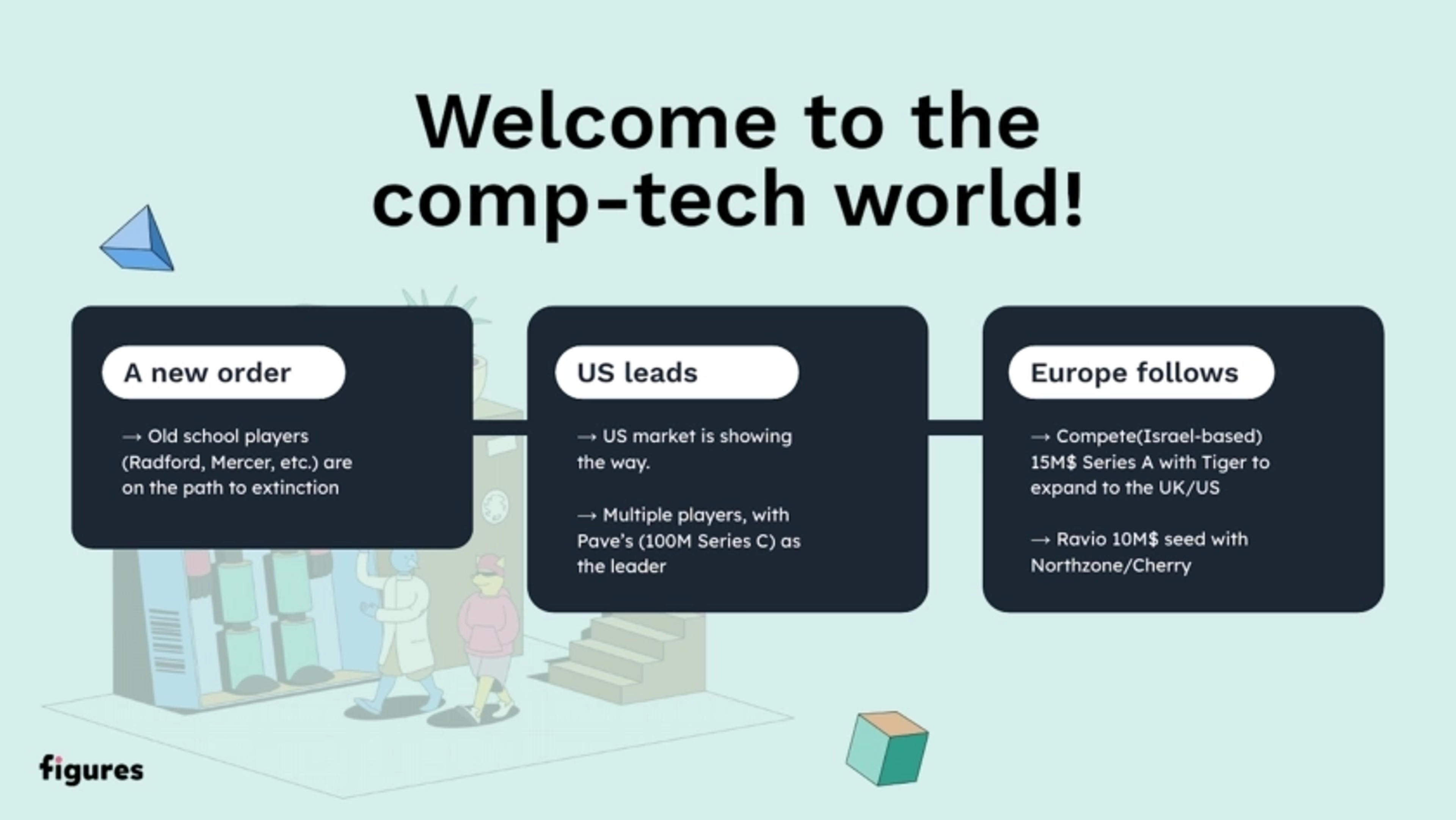 Welcome to the comp-tech world!

A new order

→ Old school players (Radford, Mercer, etc.) are on the path to extinction

US leads

→ US market is showing the way.

→ Multiple players, with Pave's (100M Series C) as the leader

Europe follows

→ Compete(Israel-based) 15M$ Series A with Tiger to expand to the UK/US

→ Ravio 10M$ seed with Northzone/Cherry

figures